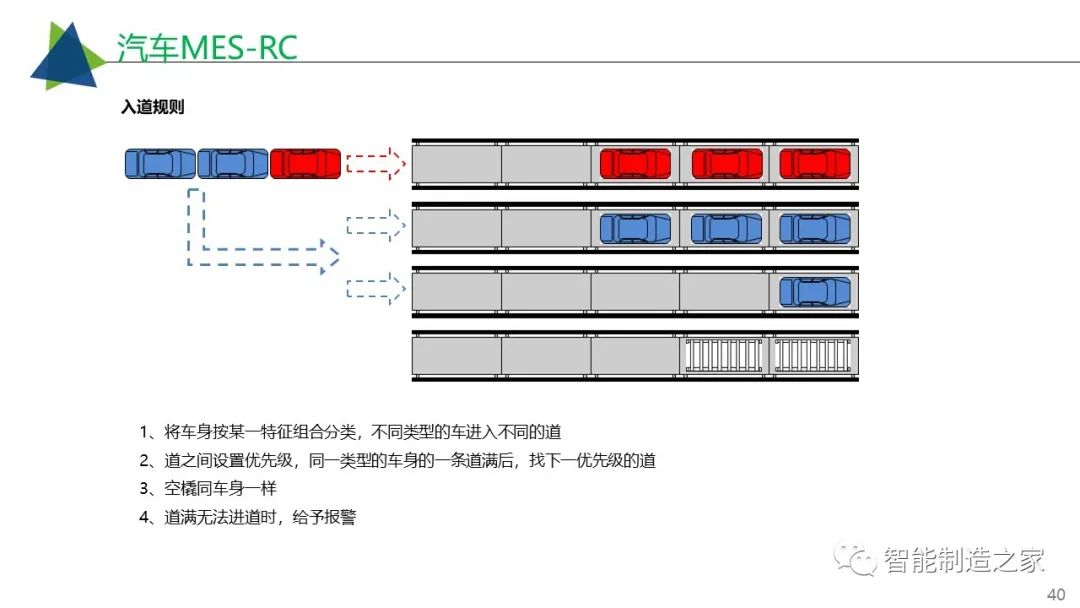 汽车MES-RC

入道规则

1、将车身按某一特征组合分类，不同类型的车进入不同的道
2、道之间设置优先级，同一类型的车身的一条道满后，找下一优先级的道
3、空橇同车身一样
4、道满无法进道时，给予报警

智能制造之家

40